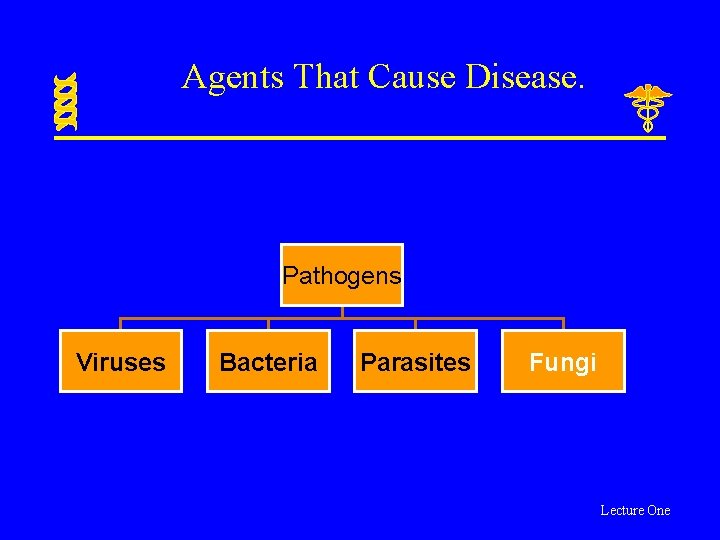 Agents That Cause Disease.

Pathogens

Viruses

Bacteria

Parasites

Fungi

Lecture One